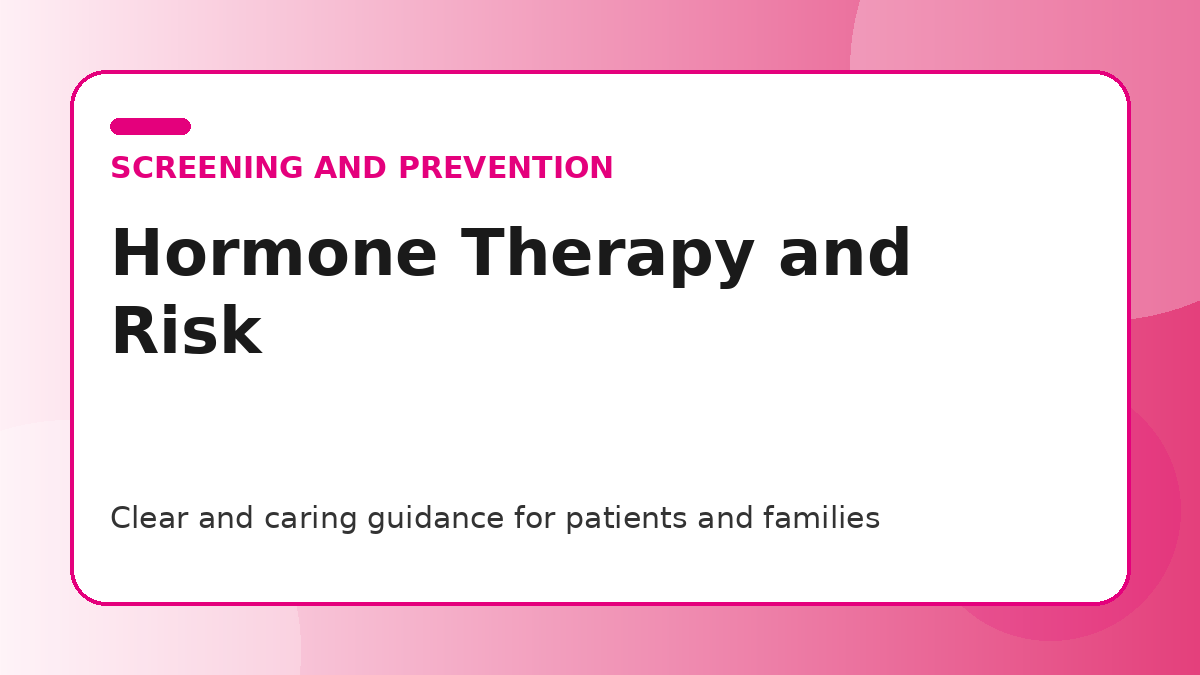 SCREENING AND PREVENTION

Hormone Therapy and Risk

Clear and caring guidance for patients and families